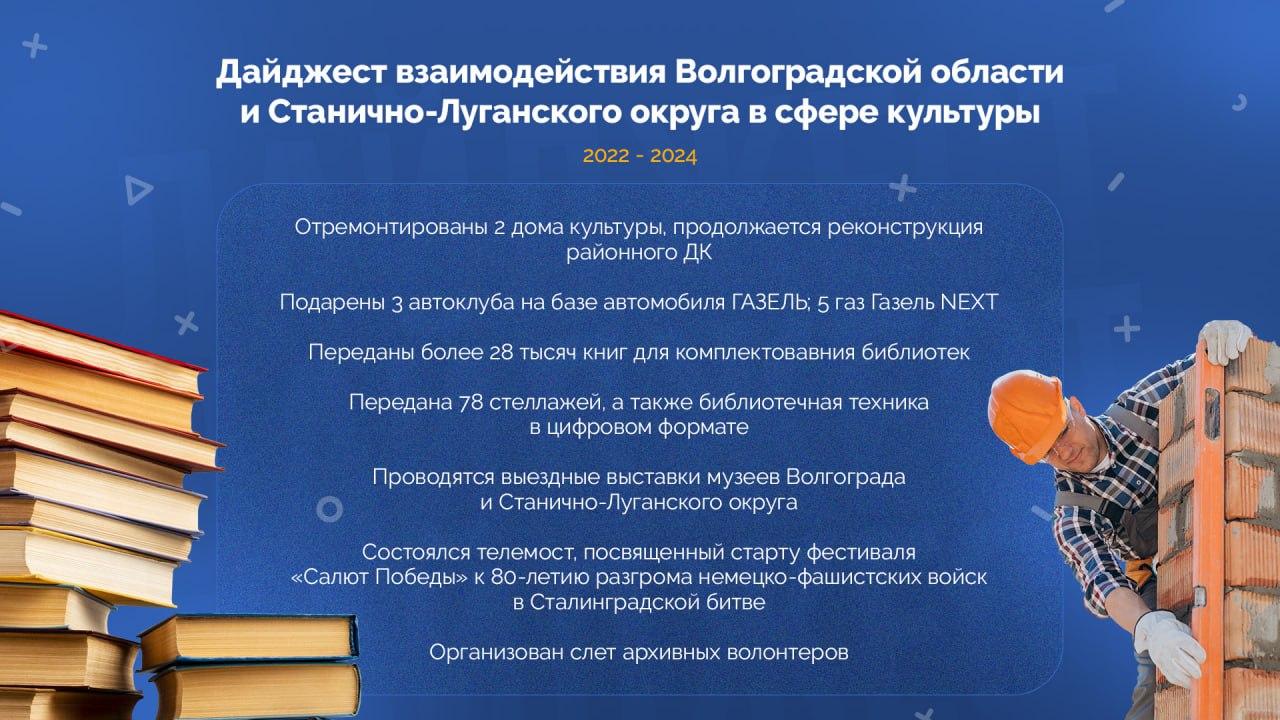 Дайджест взаимодействия Волгоградской области и Станично-Луганского округа в сфере культуры

2022 - 2024

Отремонтированы 2 дома культуры, продолжается реконструкция районного ДК

Подарены 3 автоклуба на базе автомобиля ГАЗЕЛЬ; 5 газ Газель NEXT

Переданы более 28 тысяч книг для комплектовавния библиотек

Передана 78 стеллажей, а также библиотечная техника в цифровом формате

Проводятся выездные выставки музеев Волгограда и Станично-Луганского округа

Состоялся телемост, посвященный старту фестиваля «Салют Победы» к 80-летию разгрома немецко-фашистских войск в Сталинградской битве

Организован слет архивных волонтеров